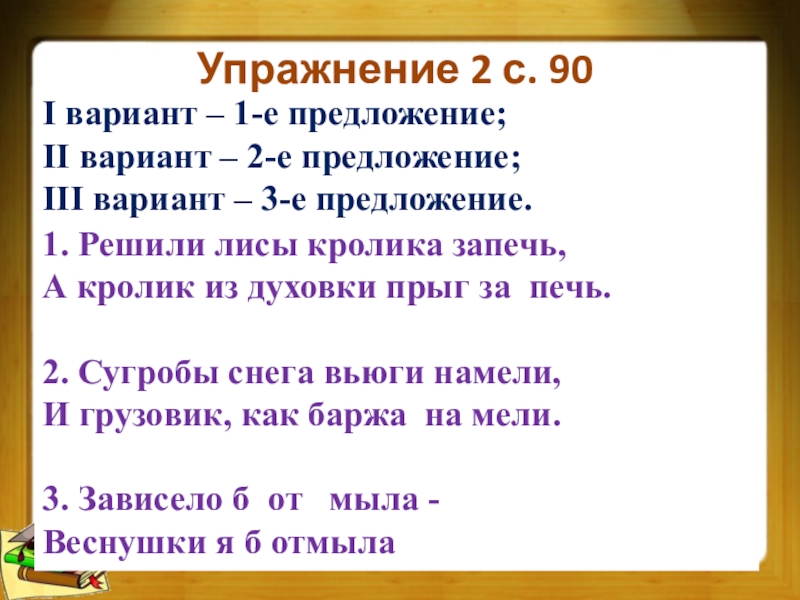 Упражнение 2 с. 90

I вариант – 1-е предложение;
II вариант – 2-е предложение;
III вариант – 3-е предложение.

1. Решили лисы кролика запечь,
А кролик из духовки прыг за печь.

2. Сугробы снега вьюги намели,
И грузовик, как баржа на мели.

3. Зависело б от мыла -
Веснушки я б отмыла